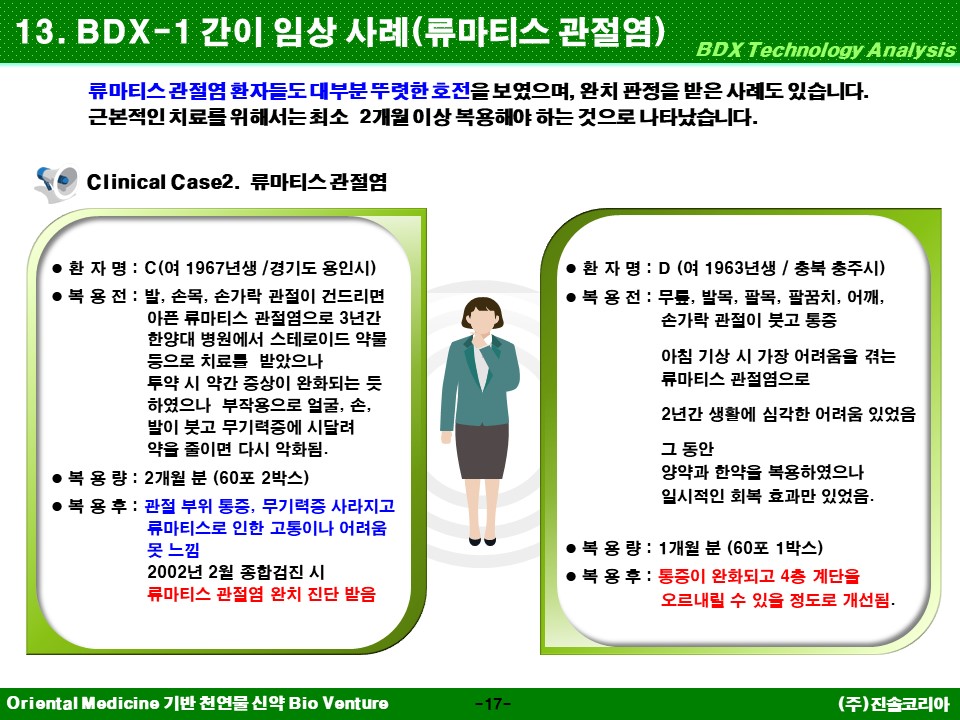 13. BDX-1 간이 임상 사례(류마티스 관절염)

BDX Technology Analysis

류마티스 관절염 환자들도 대부분 뚜렷한 호전을 보였으며, 완치 판정을 받은 사례도 있습니다. 근본적인 치료를 위해서는 최소 2개월 이상 복용해야 하는 것으로 나타났습니다.

Clinical Case2. 류마티스 관절염

● 환 자 명 : C(여 1967년생 /경기도 용인시)
● 복 용 전 : 발, 손목, 손가락 관절이 건드리면 아픈 류마티스 관절염으로 3년간 한양대 병원에서 스테로이드 약물 등으로 치료를 받았으나 투약 시 약간 증상이 완화되는 듯 하였으나 부작용으로 얼굴, 손, 발이 붓고 무기력증에 시달려 약을 줄이면 다시 악화됨.
● 복 용 량 : 2개월 분 (60포 2박스)
● 복 용 후 : 관절 부위 통증, 무기력증 사라지고 류마티스로 인한 고통이나 어려움 못 느낌
2002년 2월 종합검진 시
류마티스 관절염 완치 진단 받음

● 환 자 명 : D (여 1963년생 / 충북 충주시)
● 복 용 전 : 무릎, 발목, 팔목, 팔꿈치, 어깨, 손가락 관절이 붓고 통증
아침 기상 시 가장 어려움을 겪는 류마티스 관절염으로
2년간 생활에 심각한 어려움 있었음
그 동안
양약과 한약을 복용하였으나
일시적인 회복 효과만 있었음.
● 복 용 량 : 1개월 분 (60포 1박스)
● 복 용 후 : 통증이 완화되고 4층 계단을 오르내릴 수 있을 정도로 개선됨.

Oriental Medicine 기반 천연물 신약 Bio Venture

-17-

(주)진솔코리아